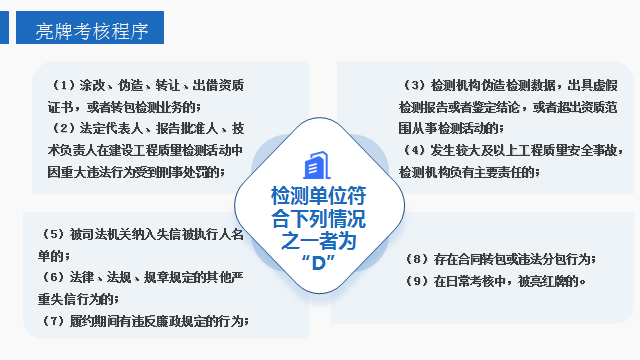 亮牌考核程序

（1）涂改、伪造、转让、出借资质证书，或者转包检测业务的；
（2）法定代表人、报告批准人、技术负责人在建设工程质量检测活动中因重大违法行为受到刑事处罚的；

（3）检测机构伪造检测数据，出具虚假检测报告或者鉴定结论，或者超出资质范围从事检测活动的；
（4）发生较大及以上工程质量安全事故，检测机构负有主要责任的；

检测单位符合下列情况之一者为“D”

（5）被司法机关纳入失信被执行人名单的；
（6）法律、法规、规章规定的其他严重失信行为的；
（7）履约期间有违反廉政规定的行为；

（8）存在合同转包或违法分包行为；
（9）在日常考核中，被亮红牌的。